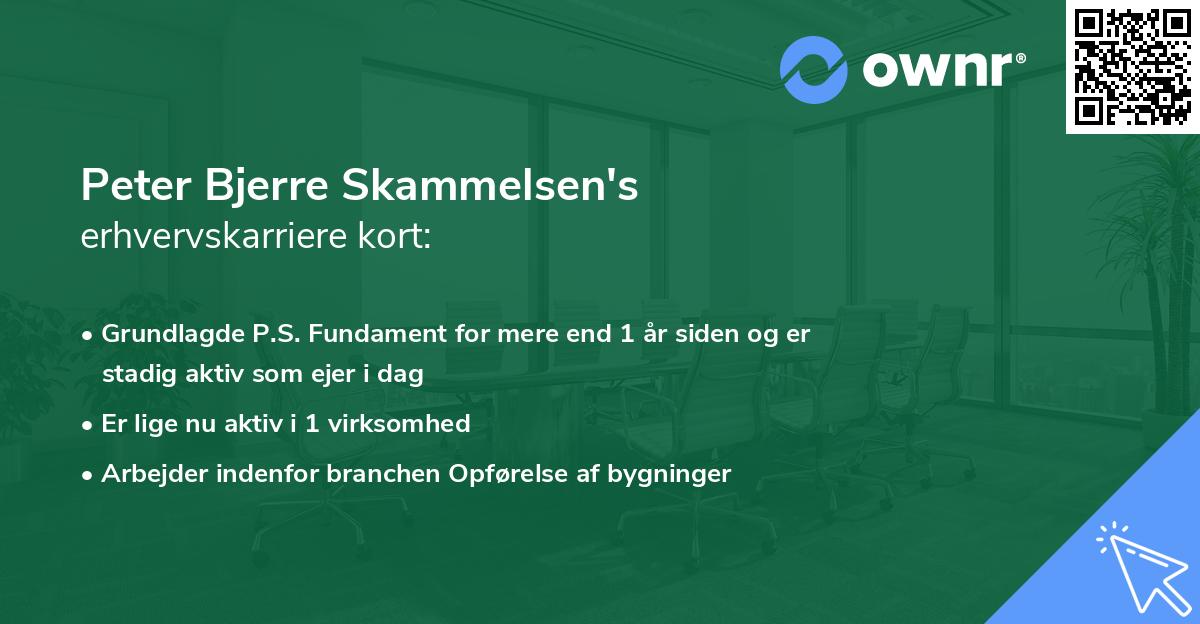 ownr®

Peter Bjerre Skammelsen's
erhvervskarriere kort:

• Grundlagde P.S. Fundament for mere end 1 år siden og er stadig aktiv som ejer i dag
• Er lige nu aktiv i 1 virksomhed
• Arbejder indenfor branchen Opførelse af bygninger